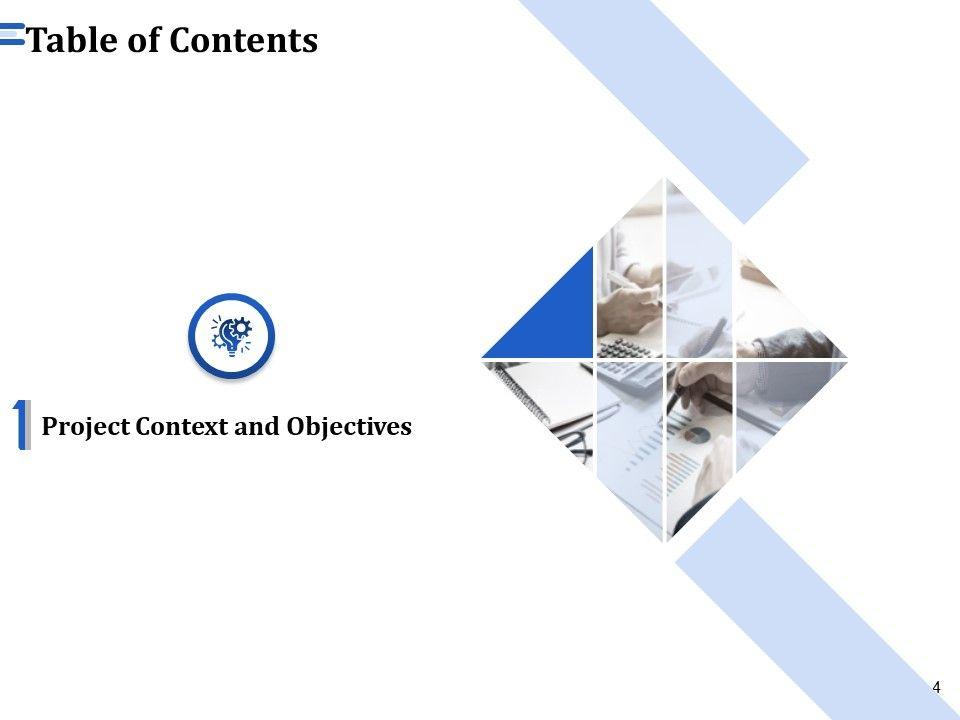 Table of Contents

1 Project Context and Objectives

4